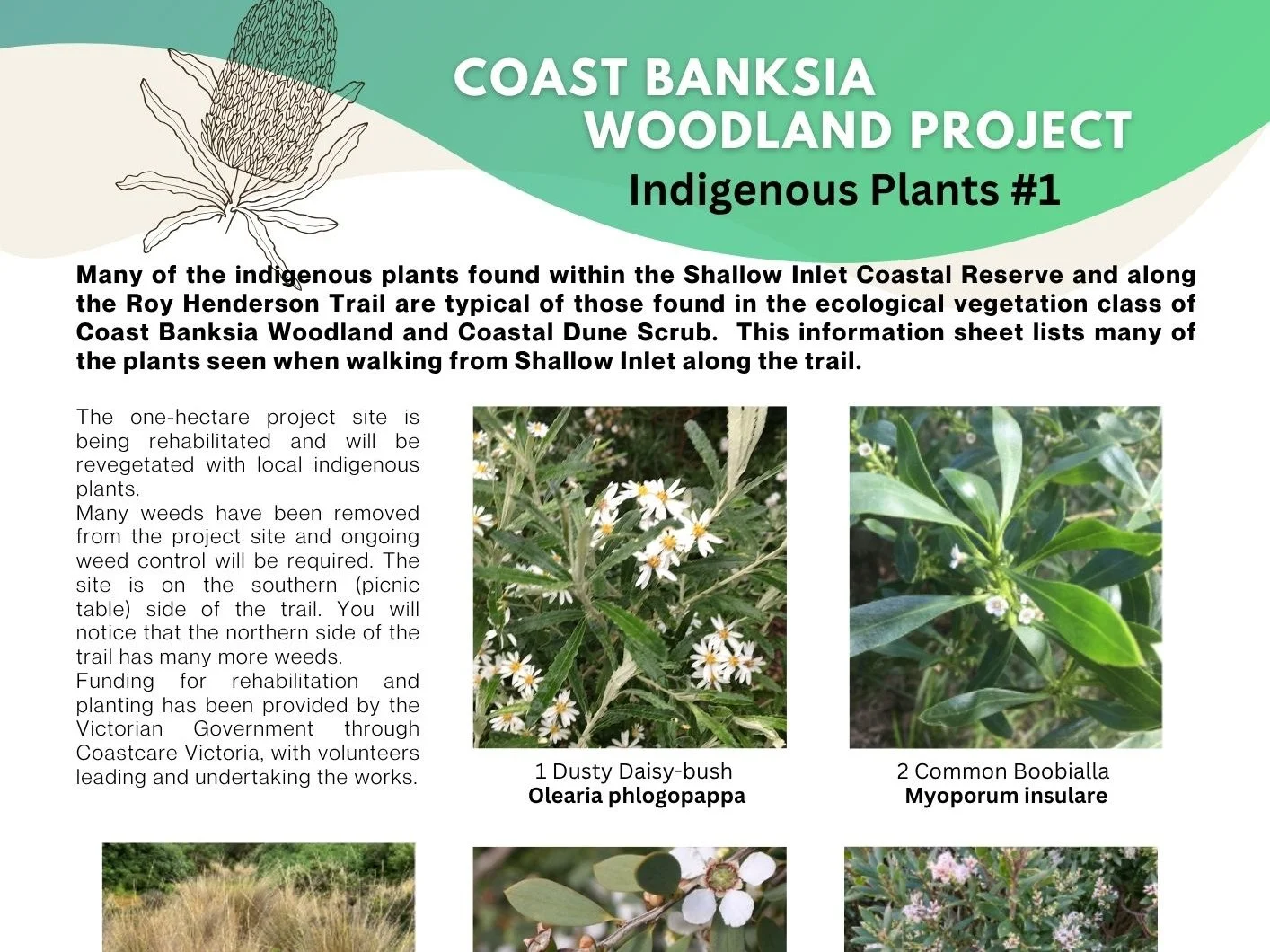 COAST BANKSIA WOODLAND PROJECT
Indigenous Plants #1

Many of the indigenous plants found within the Shallow Inlet Coastal Reserve and along the Roy Henderson Trail are typical of those found in the ecological vegetation class of Coast Banksia Woodland and Coastal Dune Scrub. This information sheet lists many of the plants seen when walking from Shallow Inlet along the trail.

The one-hectare project site is being rehabilitated and will be revegetated with local indigenous plants.
Many weeds have been removed from the project site and ongoing weed control will be required. The site is on the southern (picnic table) side of the trail. You will notice that the northern side of the trail has many more weeds.
Funding for rehabilitation and planting has been provided by the Victorian Government through Coastcare Victoria, with volunteers leading and undertaking the works.

1 Dusty Daisy-bush
Olearia phlogopappa

2 Common Boobialla
Myoporum insulare